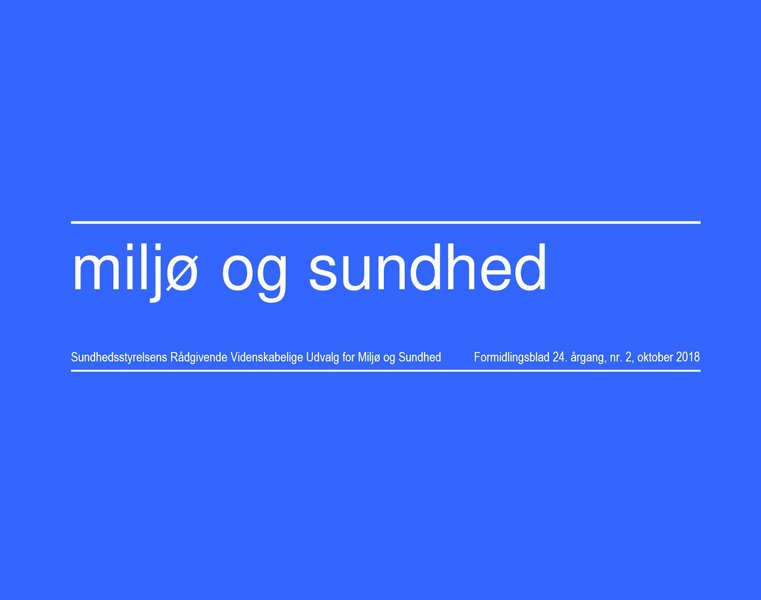 miljø og sundhed

Sundhedsstyrelsens Rådgivende Videnskabelige Udvalg for Miljø og Sundhed

Formidlingsblad 24. årgang, nr. 2, oktober 2018